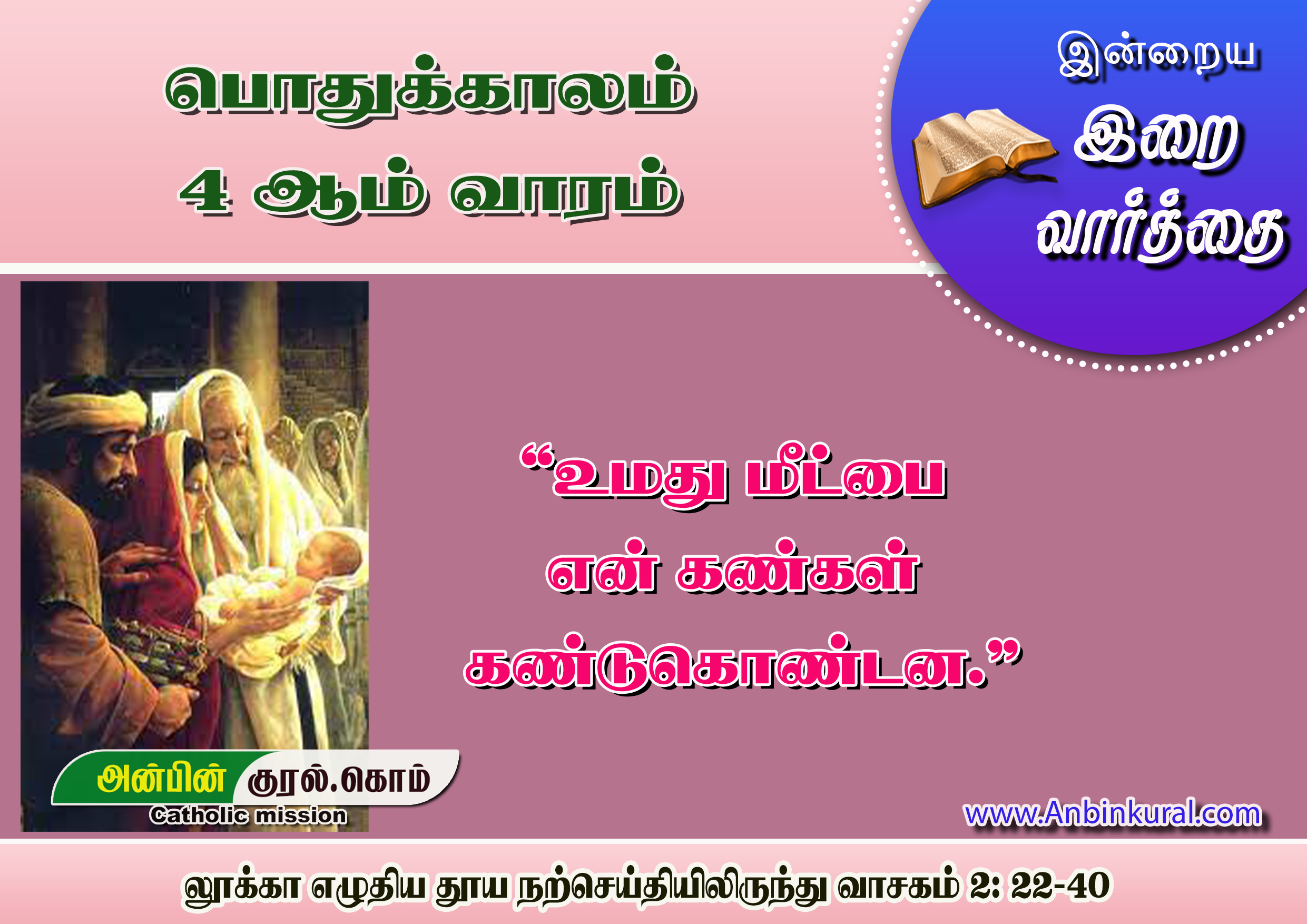 பொதுக்காலம்
4 ஆம் வாரம்

இன்றைய
இறை
வார்த்தை

“உமது மீட்பை என் கண்கள் கண்டுகொண்டன.”

அன்பின் குரல்.கொம்
Catholic mission

www.Anbinkural.com

லூக்கா எழுதிய தூய நற்செய்தியிலிருந்து வாசகம் 2: 22-40